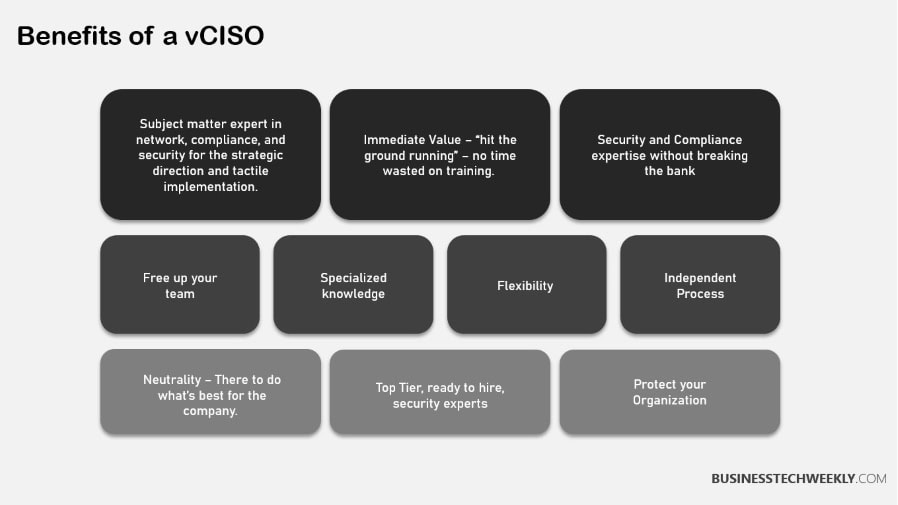 Benefits of a vCISO

Subject matter expert in network, compliance, and security for the strategic direction and tactile implementation.

Immediate Value – "hit the ground running" – no time wasted on training.

Security and Compliance expertise without breaking the bank

Free up your team

Specialized knowledge

Flexibility

Independent Process

Neutrality – There to do what's best for the company.

Top Tier, ready to hire, security experts

Protect your Organization

BUSINESSTECHWEEKLY.COM